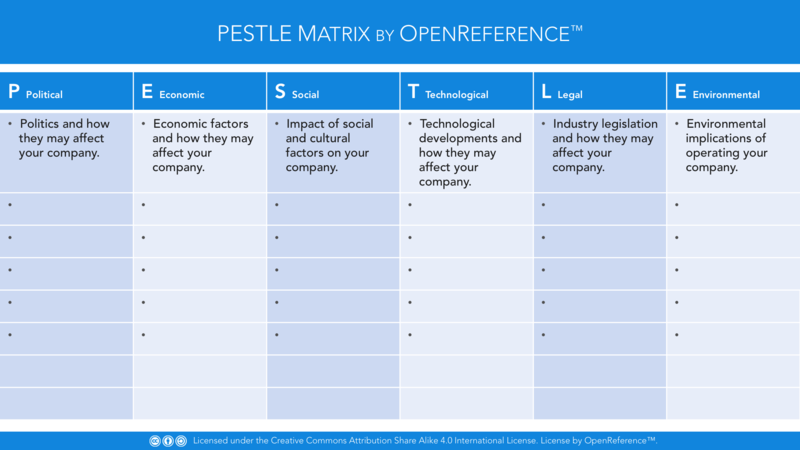 PESTLE MATRIX BY OPENREFERENCE™

| P Political | E Economic | S Social | T Technological | L Legal | E Environmental |
|---|---|---|---|---|---|
| • Politics and how they may affect your company. | • Economic factors and how they may affect your company. | • Impact of social and cultural factors on your company. | • Technological developments and how they may affect your company. | • Industry legislation and how they may affect your company. | • Environmental implications of operating your company. |
| • | • | • | • | • | • |
| • | • | • | • | • | • |
| • | • | • | • | • | • |
| • | • | • | • | • | • |
| • | • | • | • | • | • |
| | | | | | |
| | | | | | |

Licensed under the Creative Commons Attribution Share Alike 4.0 International License. License by OpenReference™.